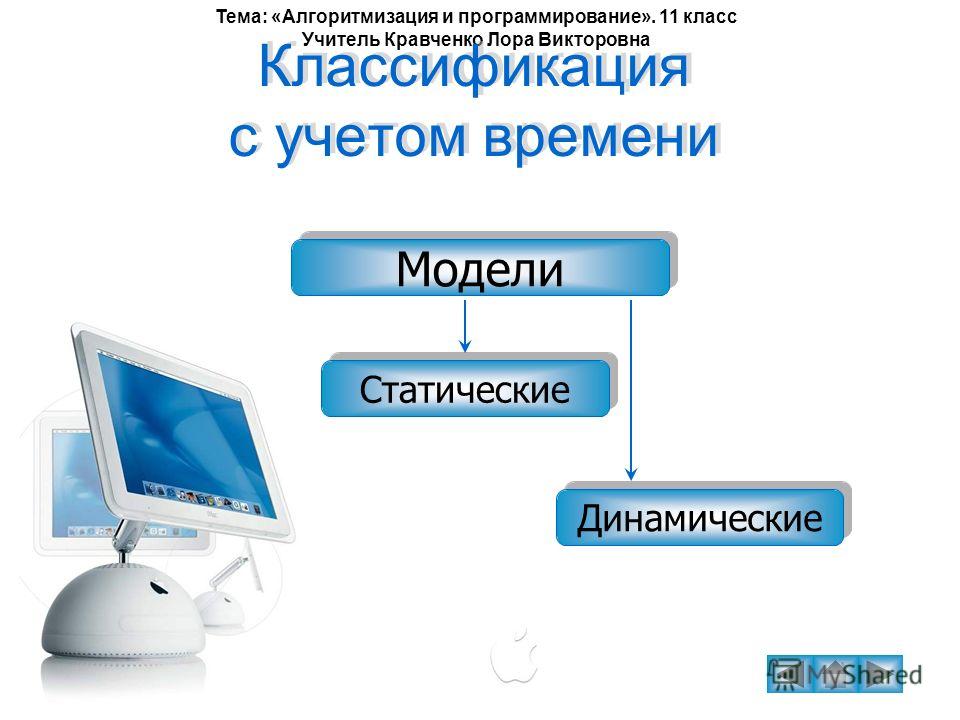 Тема: «Алгоритмизация и программирование». 11 класс
Учитель Кравченко Лора Викторовна

Классификация с учетом времени

Модели

Статические

Динамические

MyShared